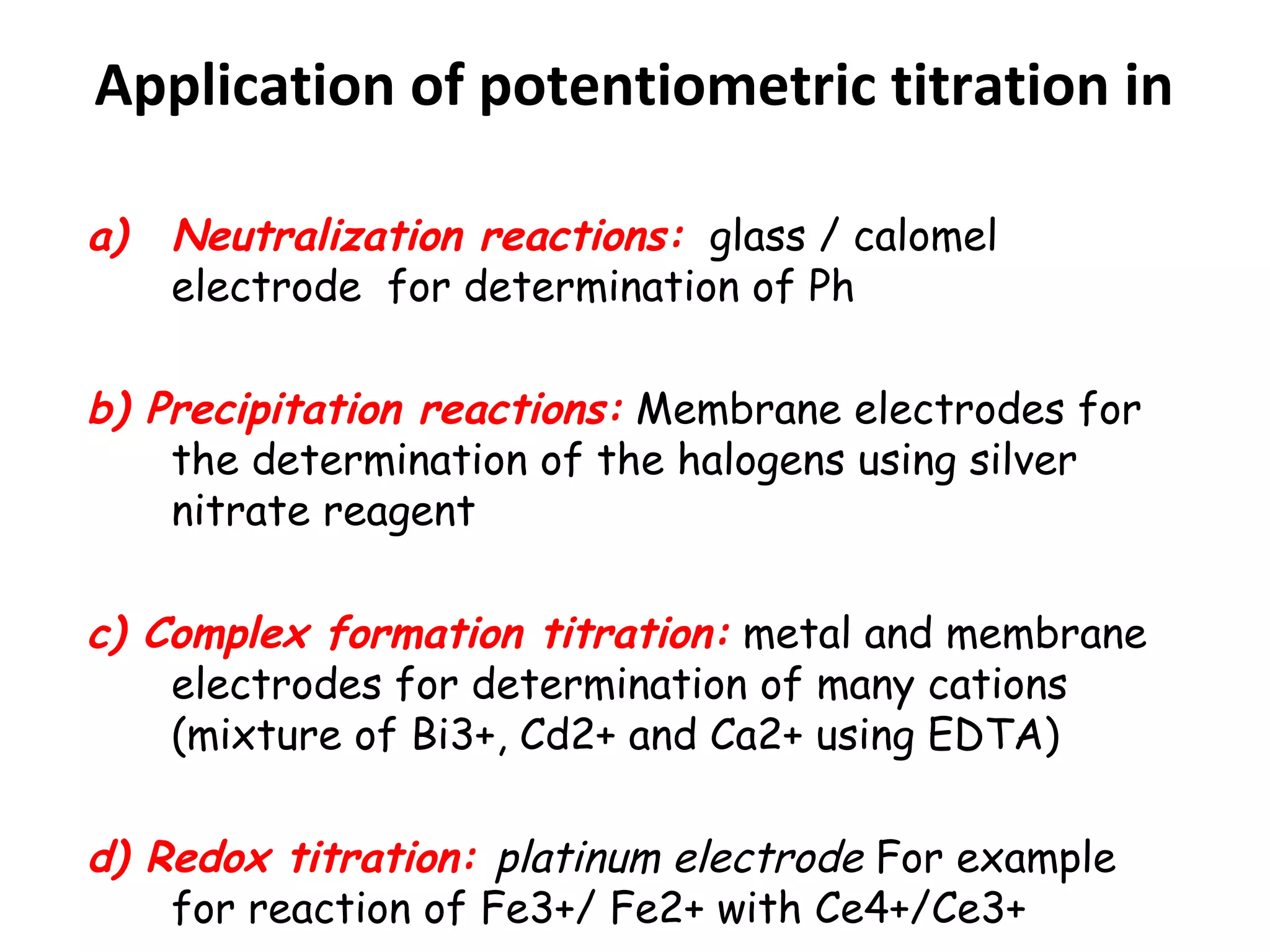 Application of potentiometric titration in

a) Neutralization reactions: glass / calomel electrode for determination of Ph

b) Precipitation reactions: Membrane electrodes for the determination of the halogens using silver nitrate reagent

c) Complex formation titration: metal and membrane electrodes for determination of many cations (mixture of Bi3+, Cd2+ and Ca2+ using EDTA)

d) Redox titration: platinum electrode For example for reaction of Fe3+/ Fe2+ with Ce4+/Ce3+